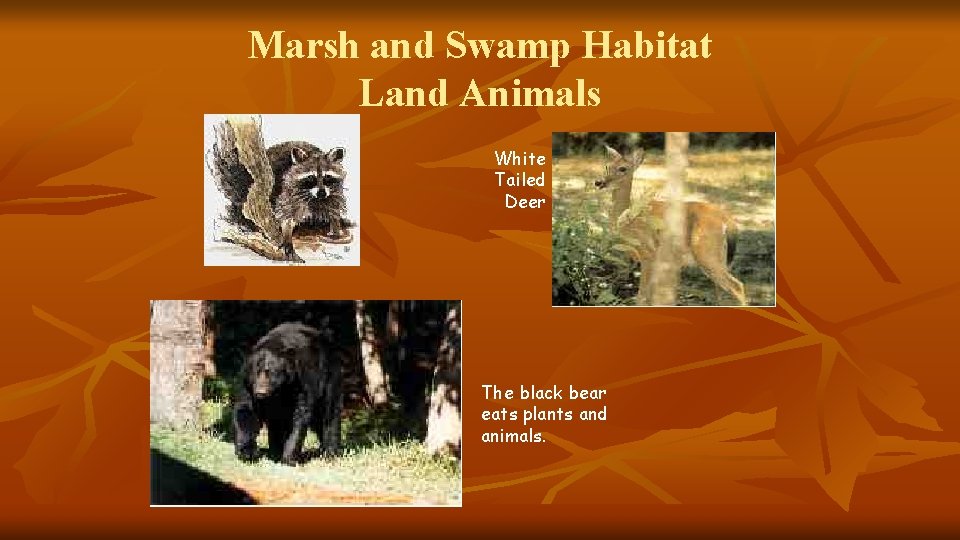 Marsh and Swamp Habitat
Land Animals

White Tailed Deer

The black bear eats plants and animals.